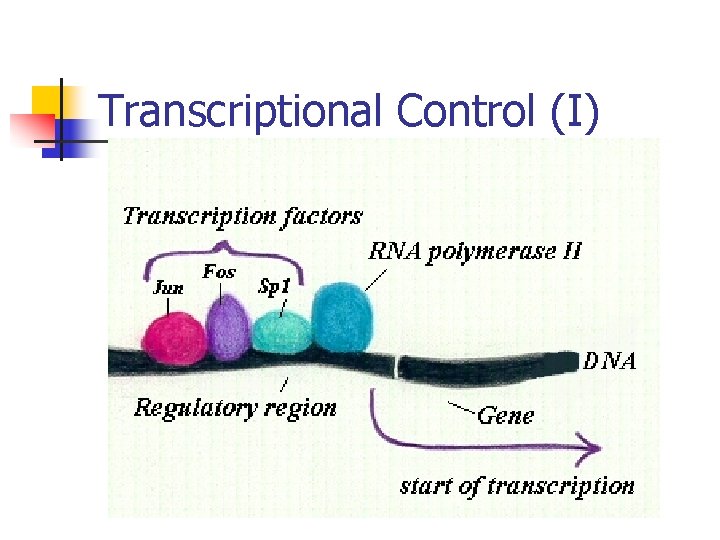 Transcriptional Control (I)

Transcription factors

Jun

Fos

Sp1

RNA polymerase II

DNA

Regulatory region

Gene

start of transcription